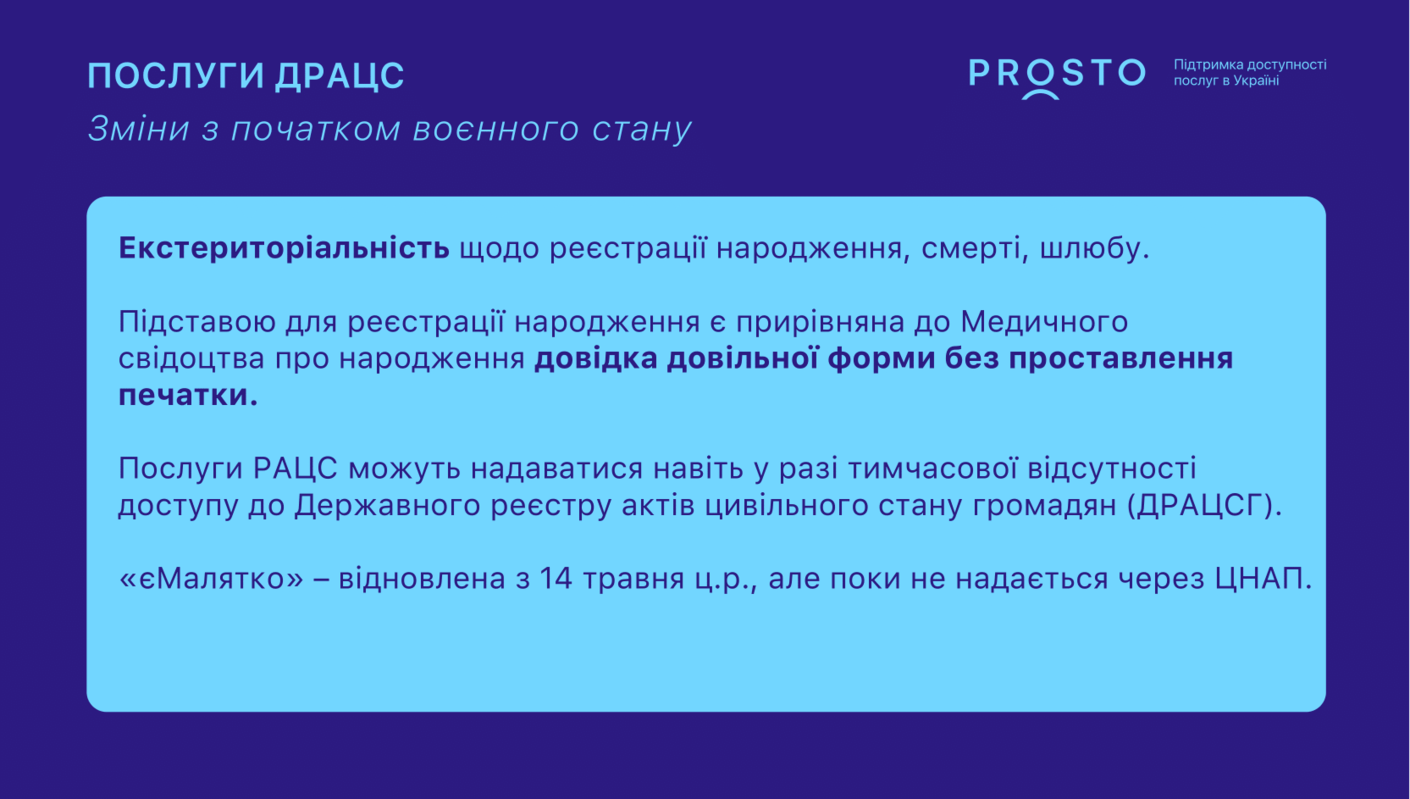 ПОСЛУГИ ДРАЦС

Зміни з початком воєнного стану

PROSTO

Підтримка доступності послуг в Україні

Екстериторіальність щодо реєстрації народження, смерті, шлюбу.

Підставою для реєстрації народження є прирівняна до Медичного свідоцтва про народження довідка довільної форми без проставлення печатки.

Послуги РАЦС можуть надаватися навіть у разі тимчасової відсутності доступу до Державного реєстру актів цивільного стану громадян (ДРАЦСГ).

«єМалятко» – відновлена з 14 травня ц.р., але поки не надається через ЦНАП.